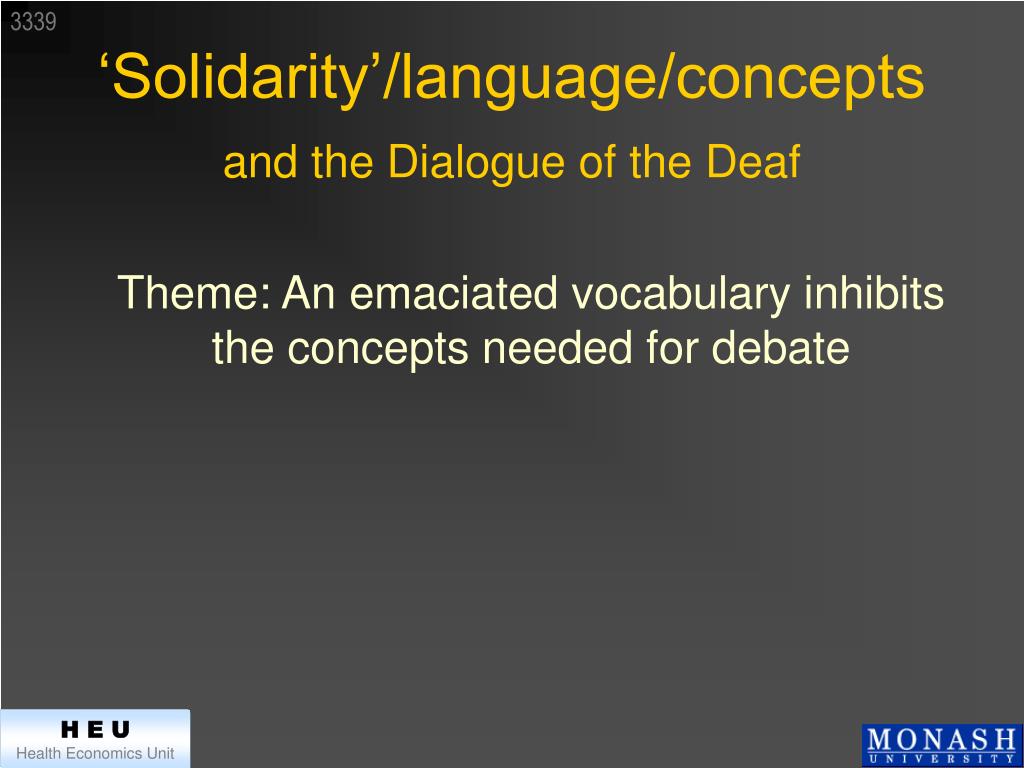 3339

‘Solidarity’/language/concepts

and the Dialogue of the Deaf

Theme: An emaciated vocabulary inhibits the concepts needed for debate

H E U
Health Economics Unit

MONASH
UNIVERSITY